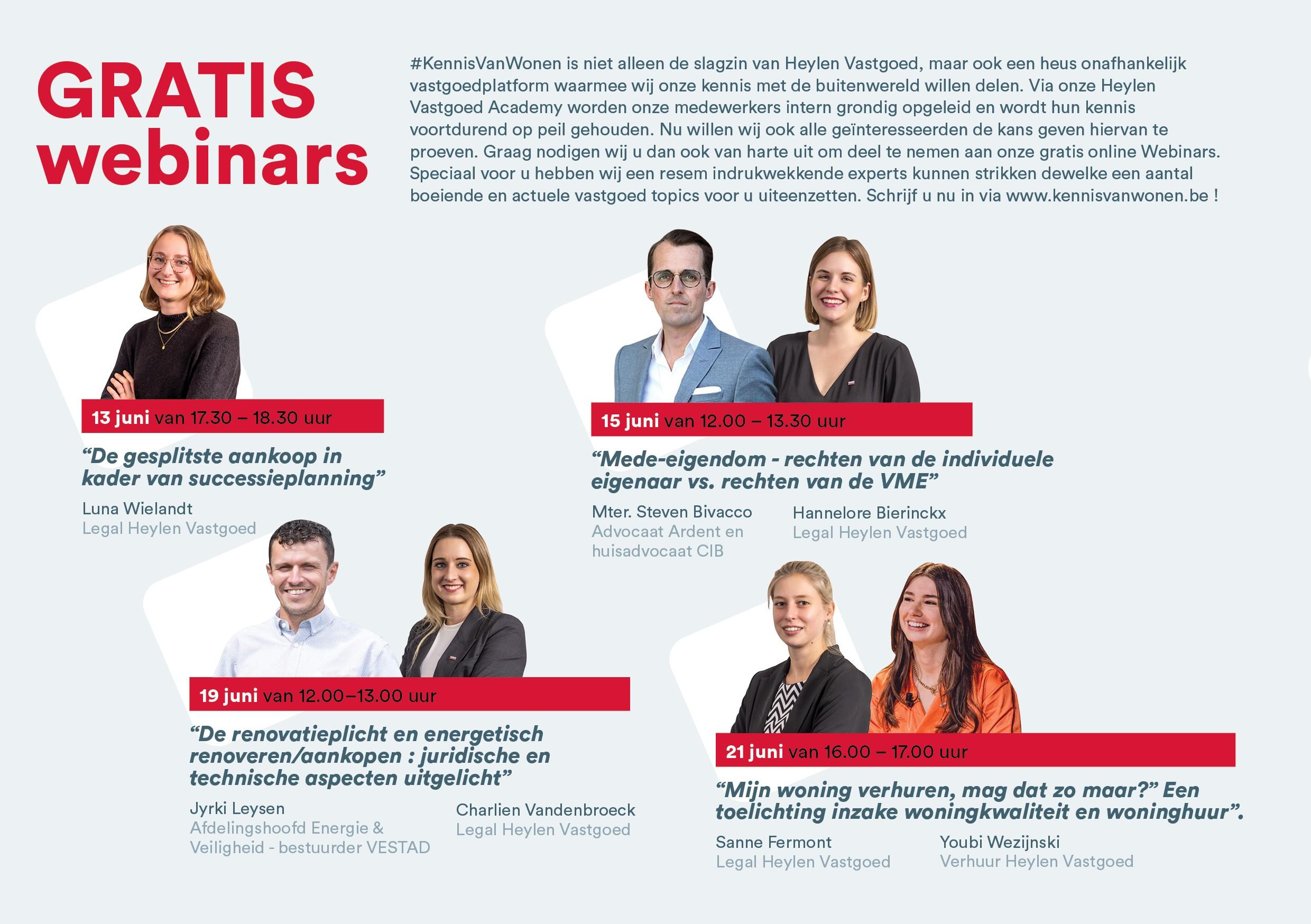 GRATIS webinars

#KennisVanWonen is niet alleen de slagzin van Heylen Vastgoed, maar ook een heus onafhankelijk vastgoedplatform waarmee wij onze kennis met de buitenwereld willen delen. Via onze Heylen Vastgoed Academy worden onze medewerkers intern grondig opgeleid en wordt hun kennis voortdurend op peil gehouden. Nu willen wij ook alle geïnteresseerden de kans geven hiervan te proeven. Graag nodigen wij u dan ook van harte uit om deel te nemen aan onze gratis online Webinars. Speciaal voor u hebben wij een resem indrukwekkende experts kunnen strikken dewelke een aantal boeiende en actuele vastgoed topics voor u uiteenzetten. Schrijf u nu in via www.kennisvanwonen.be !

13 juni van 17.30 – 18.30 uur

“De gesplitste aankoop in kader van successieplanning”

Luna Wielandt
Legal Heylen Vastgoed

15 juni van 12.00 – 13.30 uur

“Mede-eigendom - rechten van de individuele eigenaar vs. rechten van de VME”

Mter. Steven Bivacco
Advocaat Ardent en huisadvocaat CIB

Hannelore Bierinckx
Legal Heylen Vastgoed

19 juni van 12.00–13.00 uur

“De renovatieplicht en energetisch renoveren/aankopen : juridische en technische aspecten uitgelicht”

Jyrki Leysen
Afdelingshoofd Energie & Veiligheid - bestuurder VESTAD

Charlien Vandenbroeck
Legal Heylen Vastgoed

21 juni van 16.00 – 17.00 uur

“Mijn woning verhuren, mag dat zo maar?” Een toelichting inzake woningkwaliteit en woninghuur”.

Sanne Fermont
Legal Heylen Vastgoed

Youbi Wezijnski
Verhuur Heylen Vastgoed